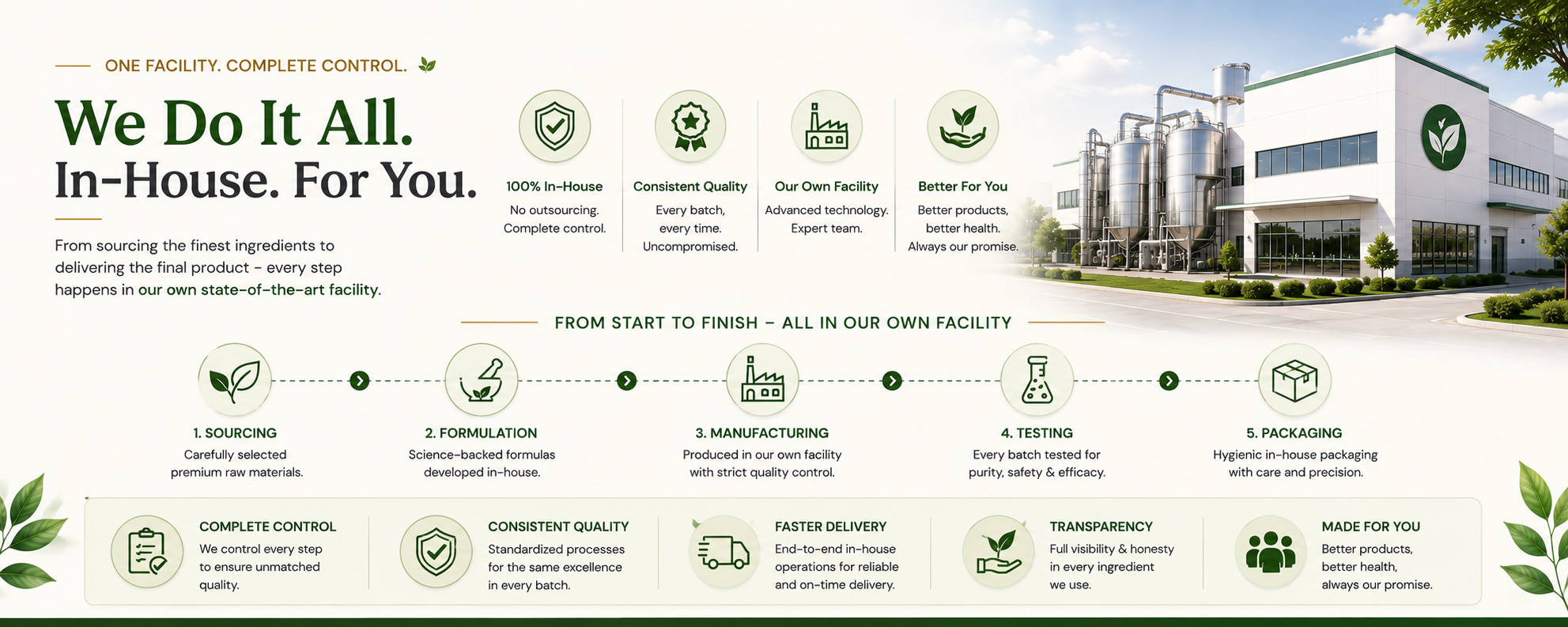 ONE FACILITY. COMPLETE CONTROL.

We Do It All.
In-House. For You.

From sourcing the finest ingredients to delivering the final product – every step happens in our own state-of-the-art facility.

100% In-House
No outsourcing. Complete control.

Consistent Quality
Every batch, every time. Uncompromised.

Our Own Facility
Advanced technology. Expert team.

Better For You
Better products, better health. Always our promise.

FROM START TO FINISH – ALL IN OUR OWN FACILITY

1. SOURCING
Carefully selected premium raw materials.

2. FORMULATION
Science-backed formulas developed in-house.

3. MANUFACTURING
Produced in our own facility with strict quality control.

4. TESTING
Every batch tested for purity, safety & efficacy.

5. PACKAGING
Hygienic in-house packaging with care and precision.

COMPLETE CONTROL
We control every step to ensure unmatched quality.

CONSISTENT QUALITY
Standardized processes for the same excellence in every batch.

FASTER DELIVERY
End-to-end in-house operations for reliable and on-time delivery.

TRANSPARENCY
Full visibility & honesty in every ingredient we use.

MADE FOR YOU
Better products, better health, always our promise.